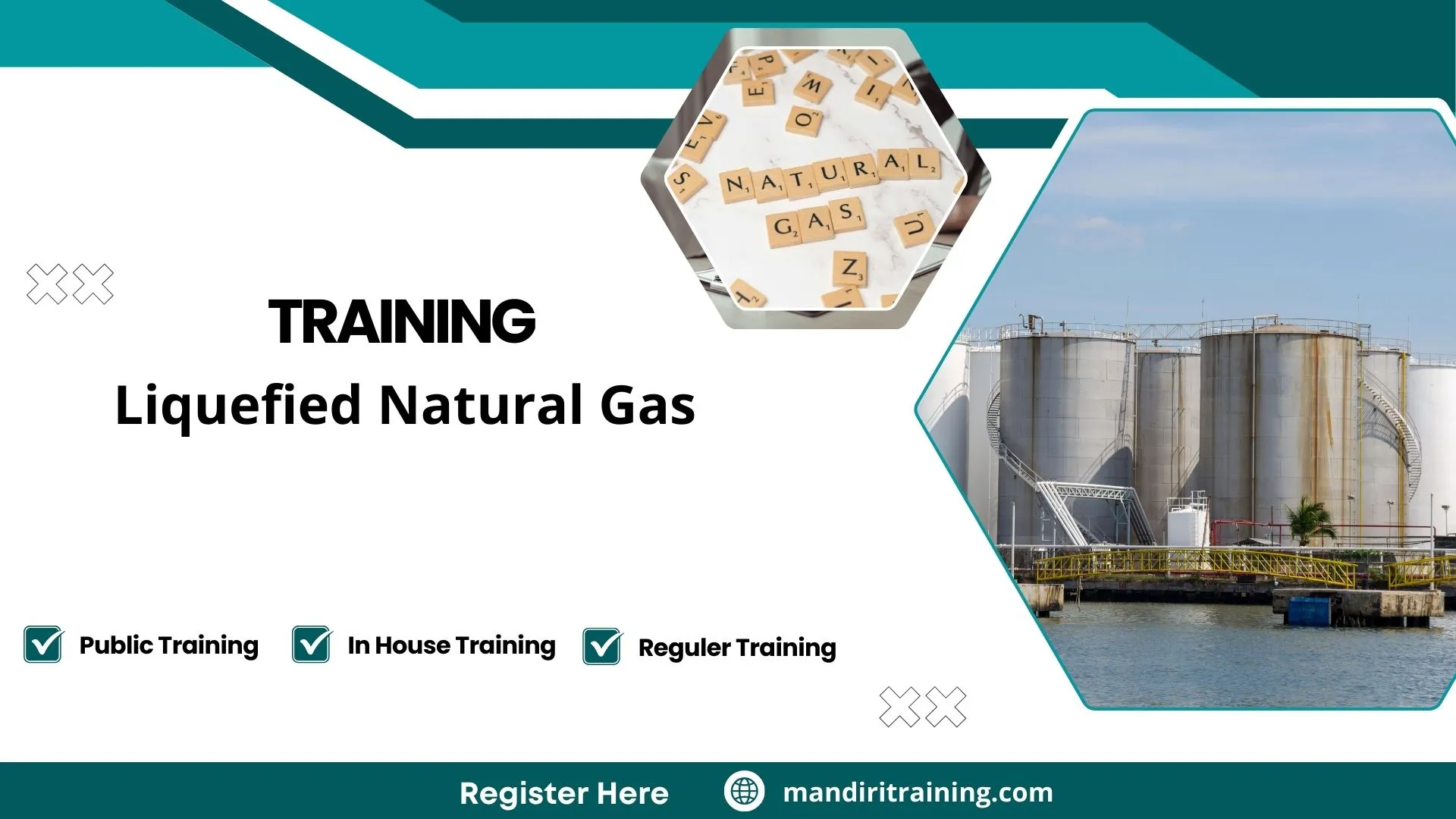 NATURAL
GAS

TRAINING
Liquefied Natural Gas

Public Training
In House Training
Reguler Training

Register Here
mandiritraining.com